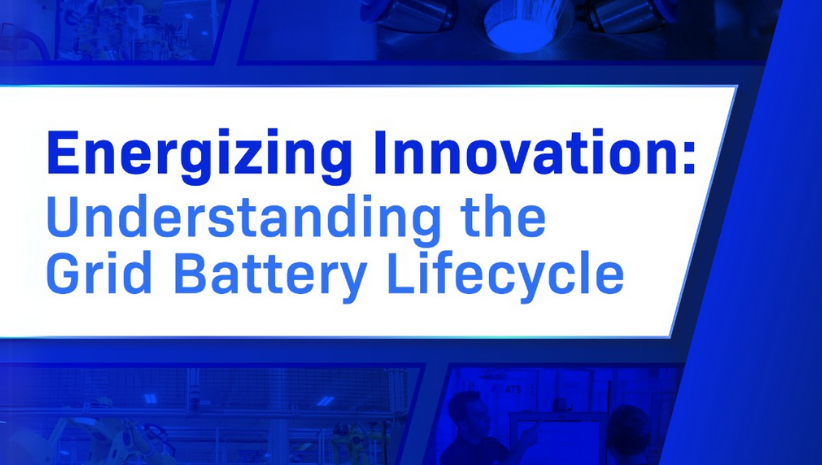 Energizing Innovation:
Understanding the Grid Battery Lifecycle